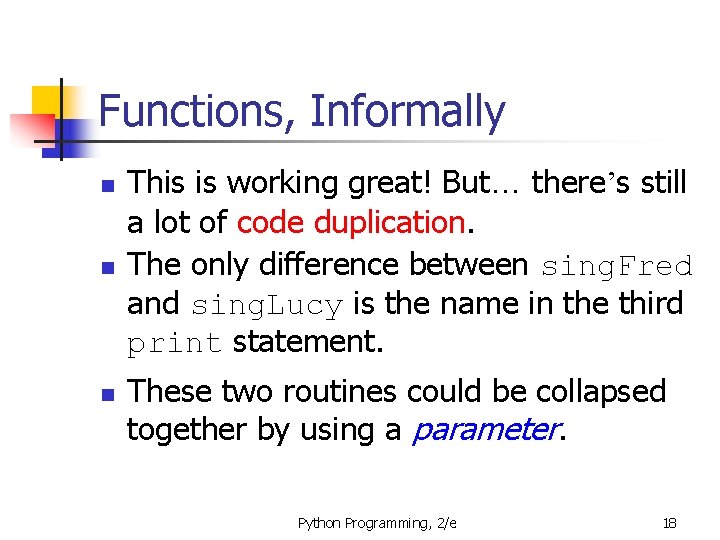 Functions, Informally

- This is working great! But… there's still a lot of code duplication.
- The only difference between singFred and singLucy is the name in the third print statement.
- These two routines could be collapsed together by using a parameter.

Python Programming, 2/e

18